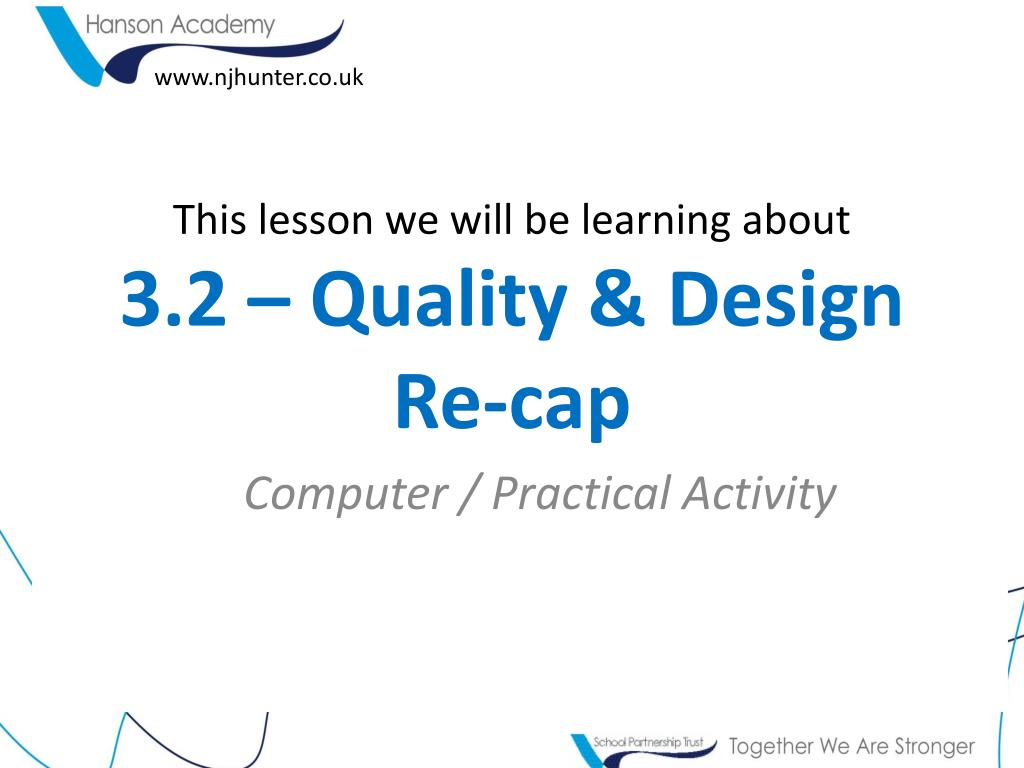 Hanson Academy
www.njhunter.co.uk

This lesson we will be learning about

3.2 – Quality & Design Re-cap

Computer / Practical Activity

School Partnership Trust Together We Are Stronger